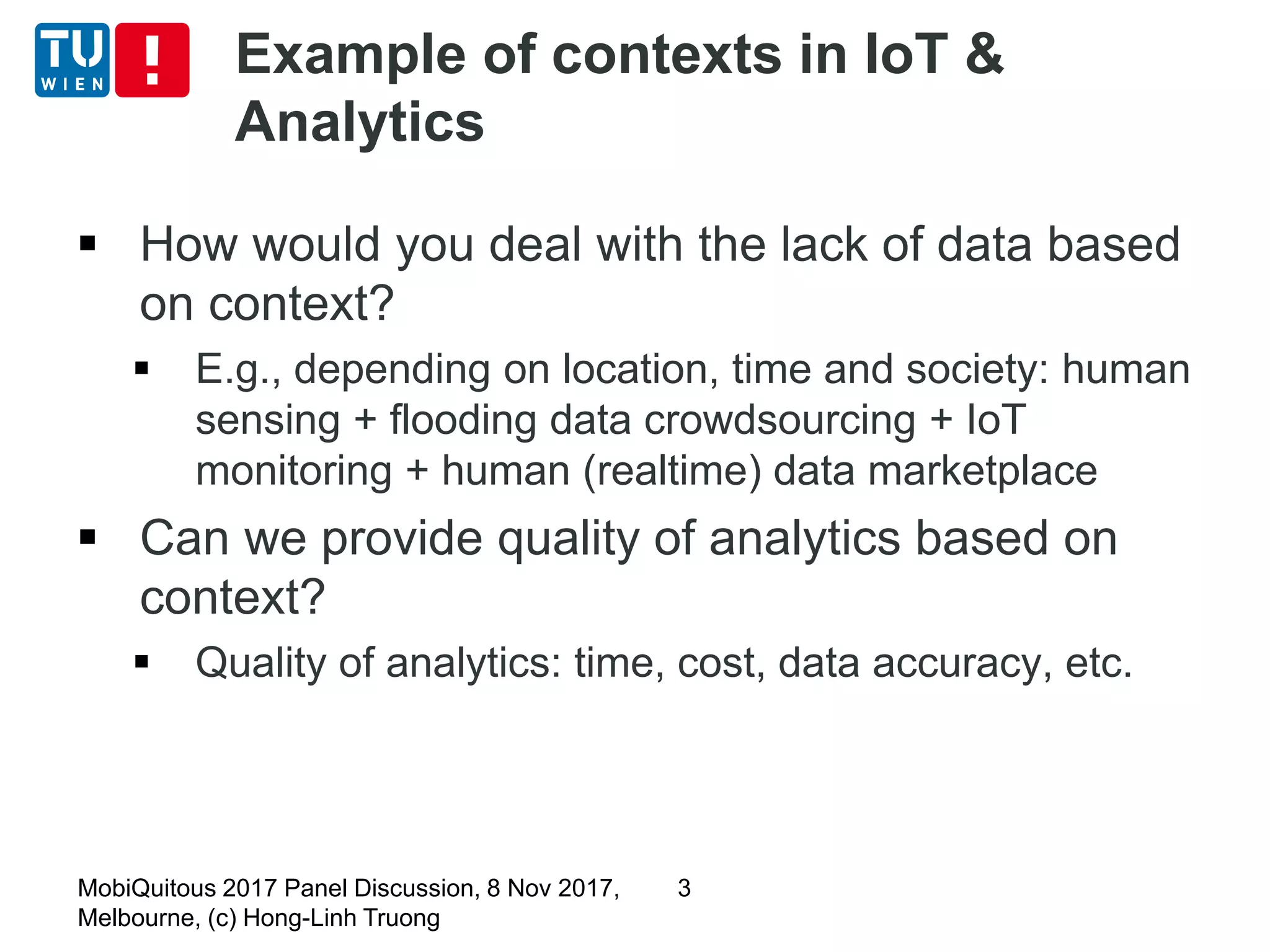 TU WIEN

Example of contexts in IoT & Analytics

▪ How would you deal with the lack of data based on context?
▪ E.g., depending on location, time and society: human sensing + flooding data crowdsourcing + IoT monitoring + human (realtime) data marketplace
▪ Can we provide quality of analytics based on context?
▪ Quality of analytics: time, cost, data accuracy, etc.

MobiQuitous 2017 Panel Discussion, 8 Nov 2017, Melbourne, (c) Hong-Linh Truong

3